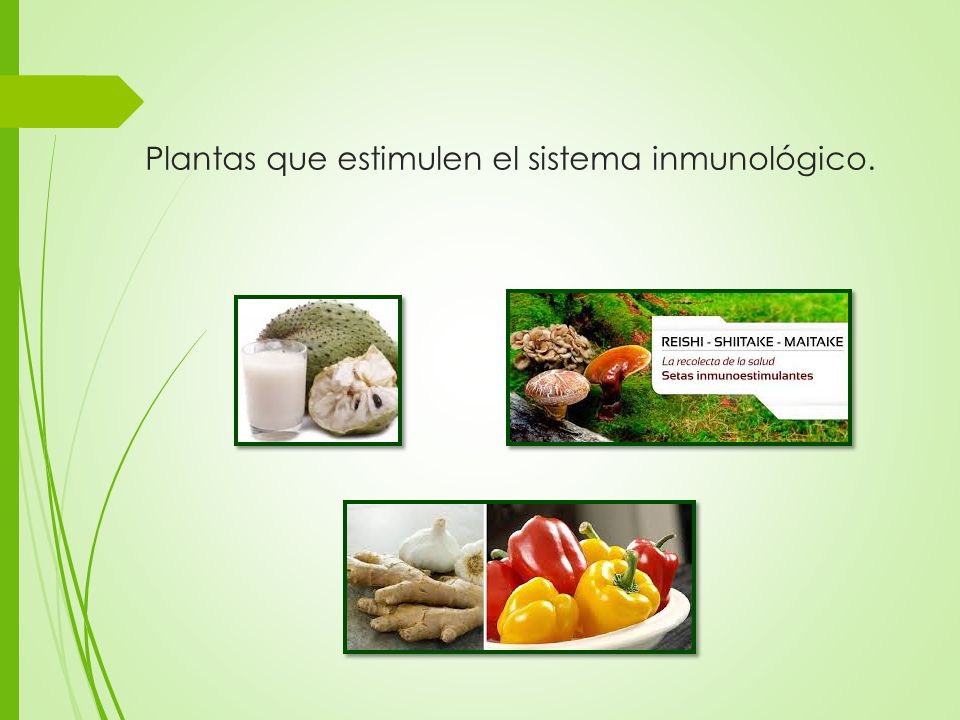 Plantas que estimulen el sistema inmunológico.

REISHI - SHIITAKE - MAITAKE
La recolecta de la salud
Setas inmunoestimulantes